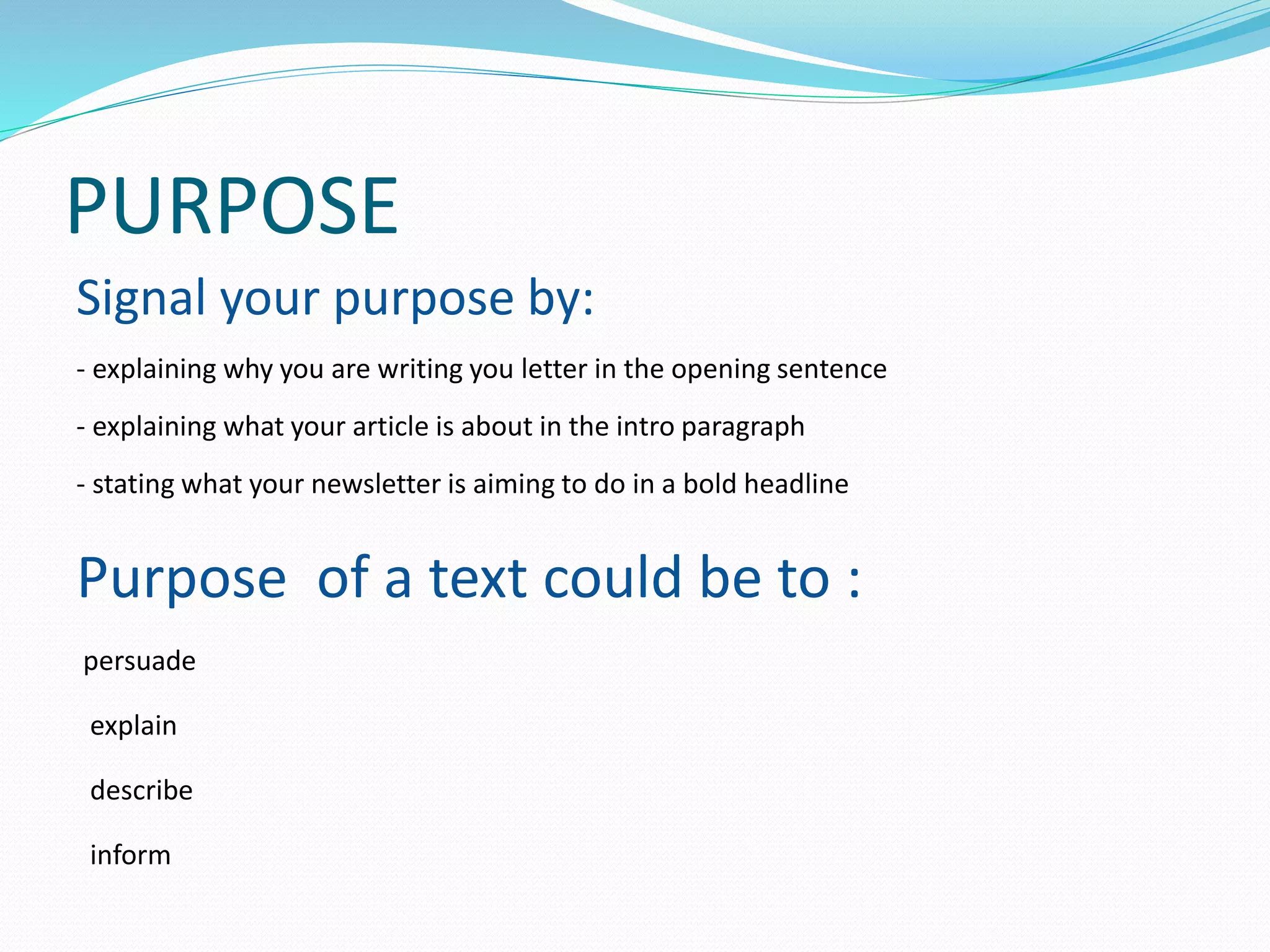 PURPOSE

Signal your purpose by:

- explaining why you are writing you letter in the opening sentence

- explaining what your article is about in the intro paragraph

- stating what your newsletter is aiming to do in a bold headline

Purpose of a text could be to :

persuade

explain

describe

inform